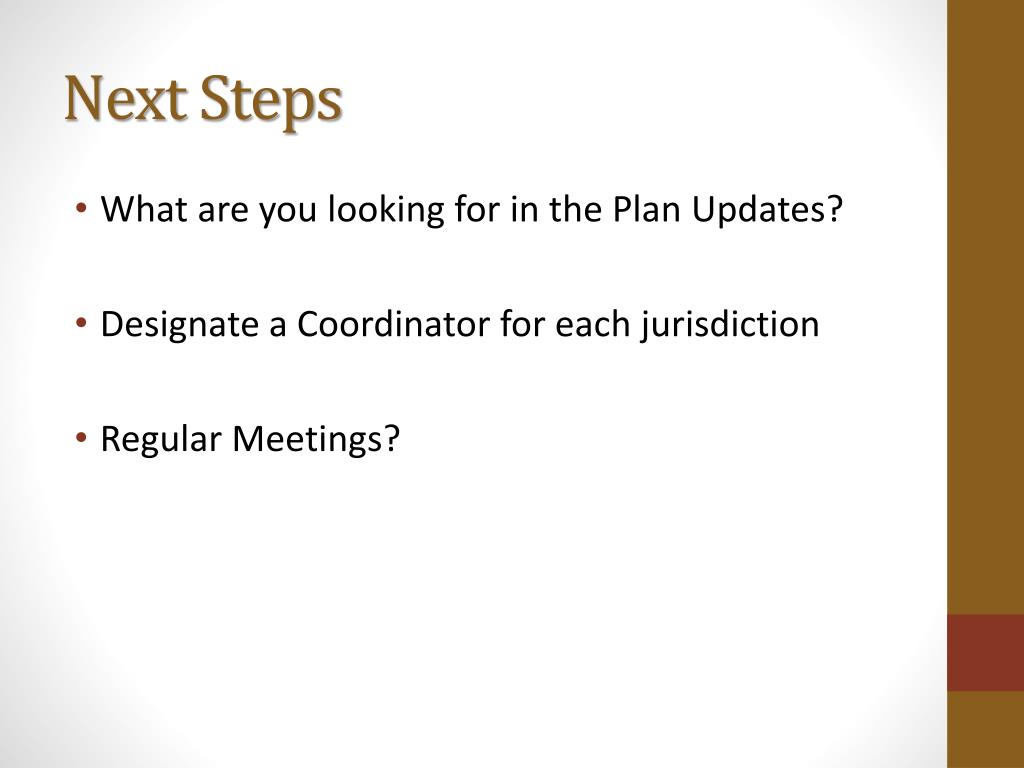 Next Steps

• What are you looking for in the Plan Updates?

• Designate a Coordinator for each jurisdiction

• Regular Meetings?